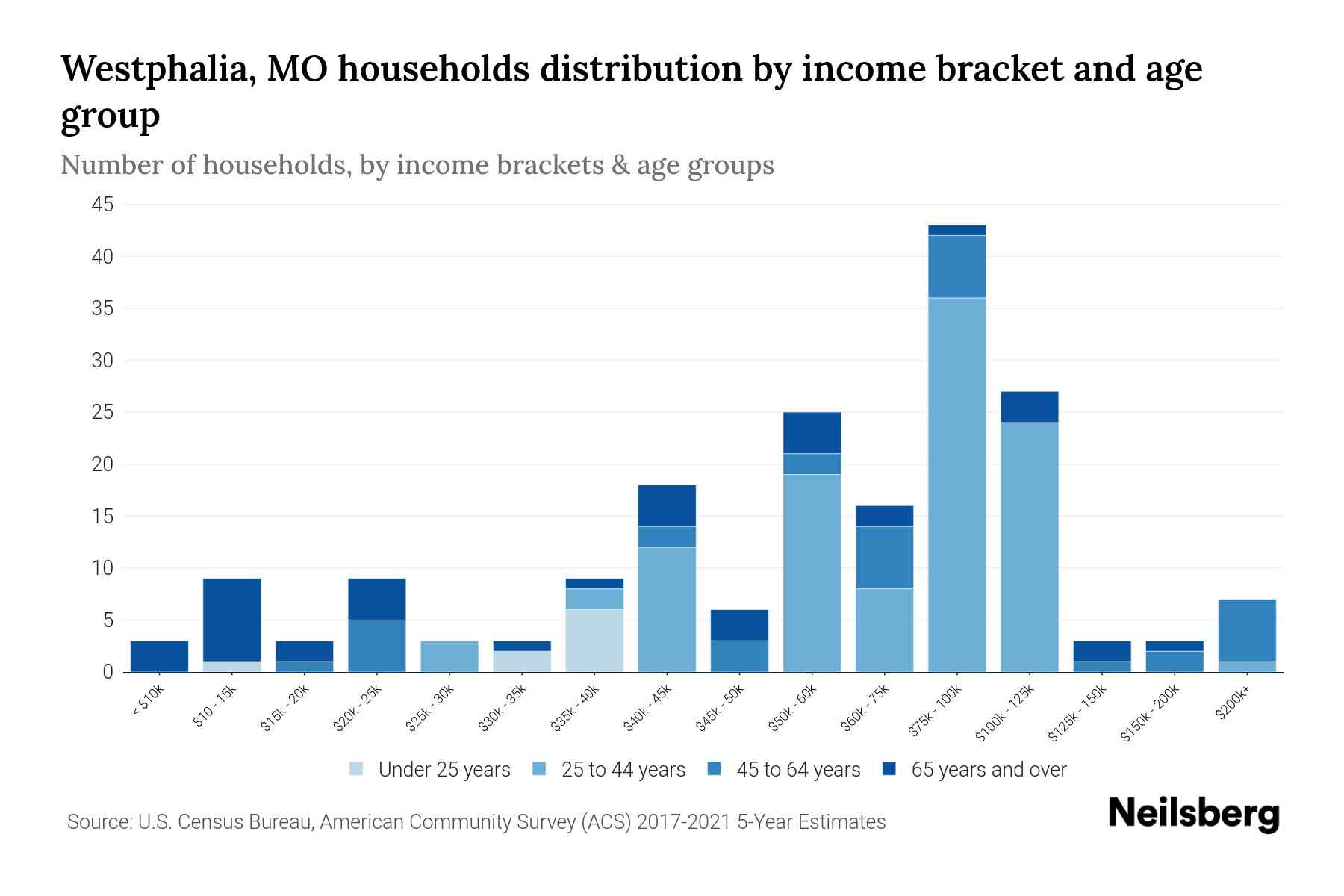 Westphalia, MO households distribution by income bracket and age group

Number of households, by income brackets & age groups

45
40
35
30
25
20
15
10
5
0

< $10k
$10 - 15k
$15k - 20k
$20k - 25k
$25k - 30k
$30k - 35k
$35k - 40k
$40k - 45k
$45k - 50k
$50k - 60k
$60k - 75k
$75k - 100k
$100k - 125k
$125k - 150k
$150k - 200k
$200k+

Under 25 years
25 to 44 years
45 to 64 years
65 years and over

Source: U.S. Census Bureau, American Community Survey (ACS) 2017-2021 5-Year Estimates

Neilsberg